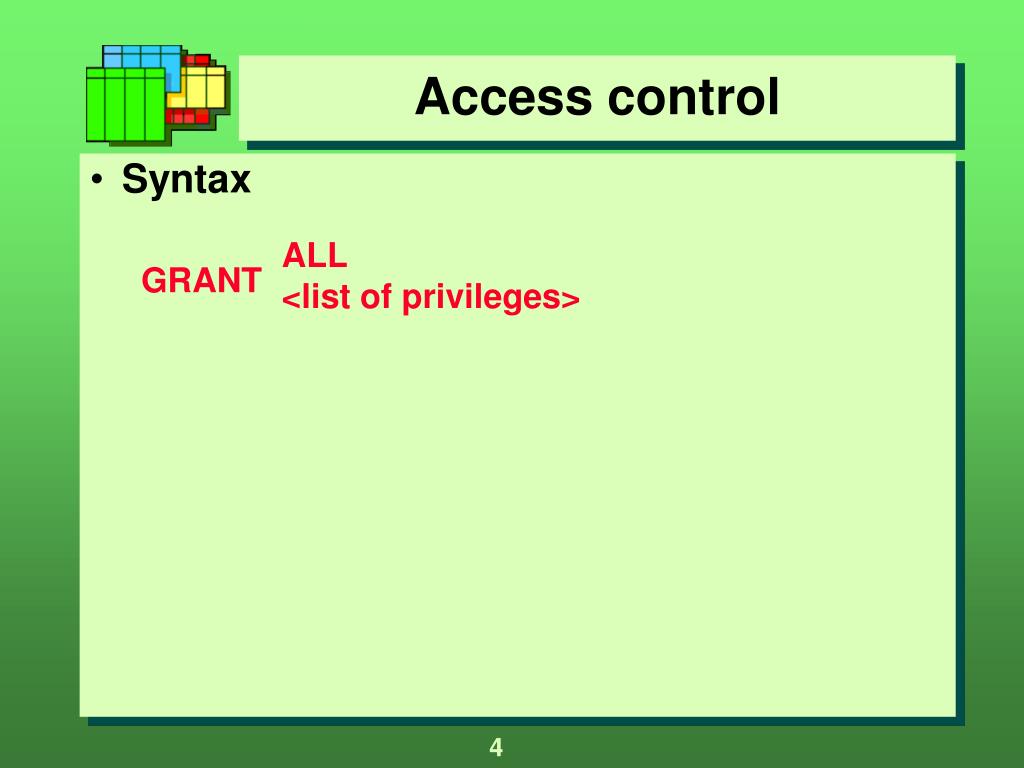 Access control

• Syntax

GRANT ALL
<list of privileges>

4